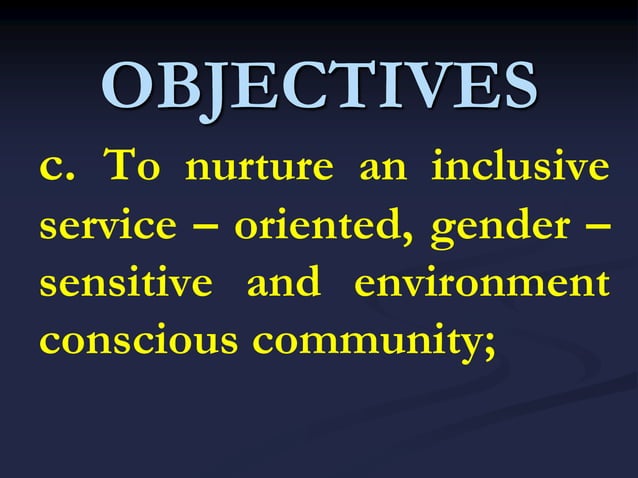 OBJECTIVES

c. To nurture an inclusive service – oriented, gender – sensitive and environment conscious community;